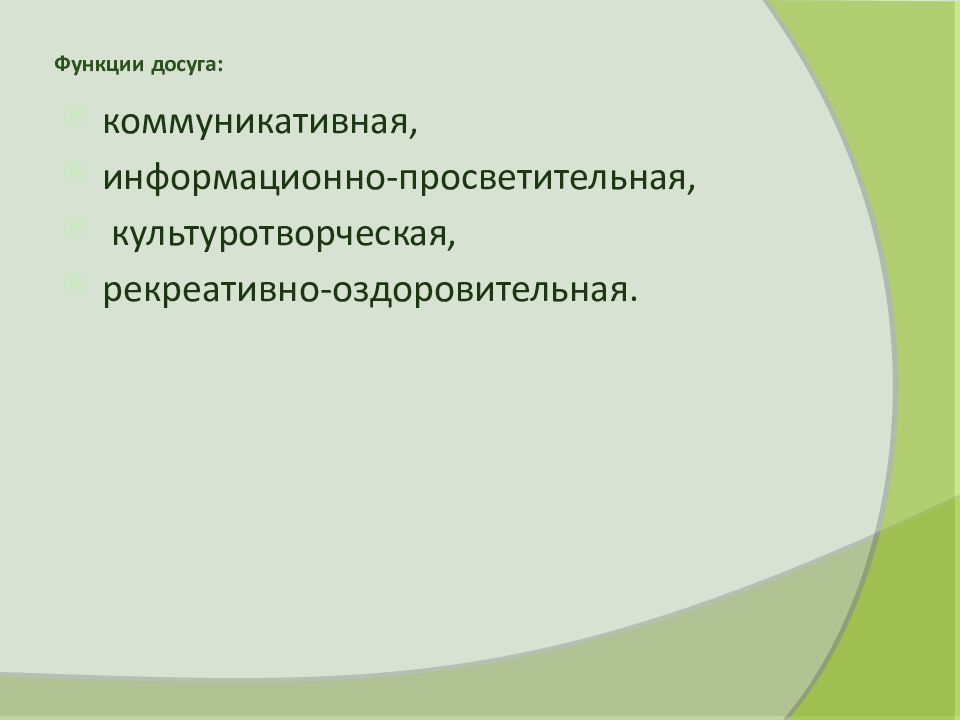 Функции досуга:

коммуникативная,

информационно-просветительная,

культуротворческая,

рекреативно-оздоровительная.